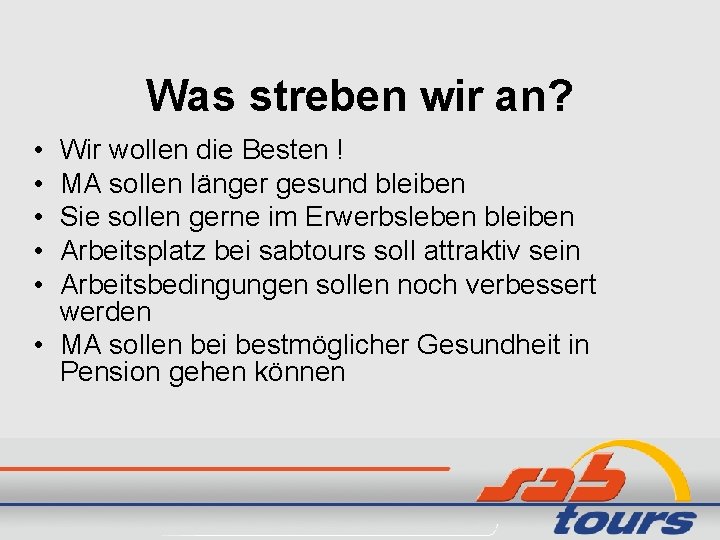 Was streben wir an?

• Wir wollen die Besten !
• MA sollen länger gesund bleiben
• Sie sollen gerne im Erwerbsleben bleiben
• Arbeitsplatz bei sabtours soll attraktiv sein
• Arbeitsbedingungen sollen noch verbessert werden
• MA sollen bei bestmöglicher Gesundheit in Pension gehen können

sab
tours